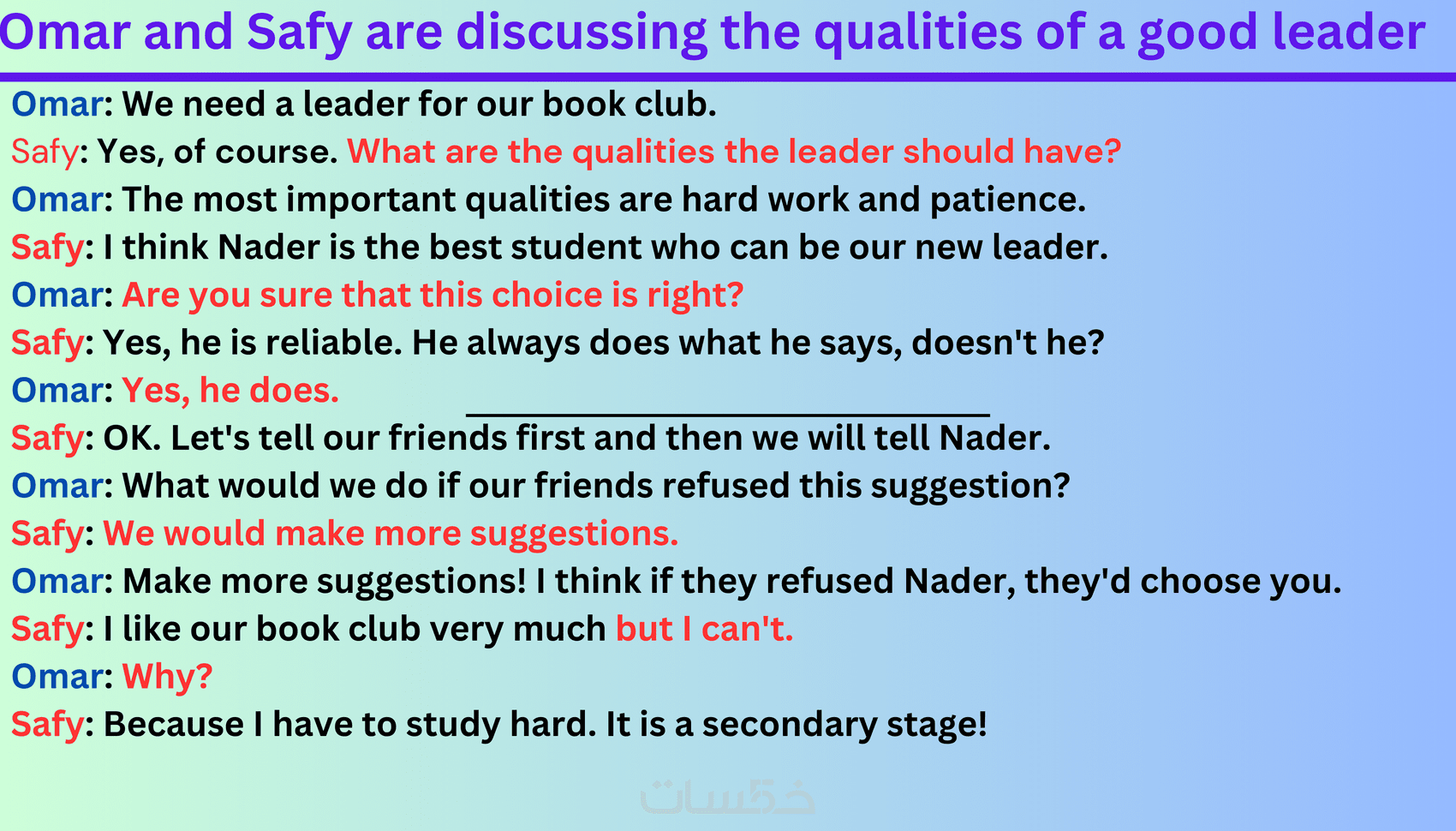 Omar and Safy are discussing the qualities of a good leader

Omar: We need a leader for our book club.
Safy: Yes, of course. What are the qualities the leader should have?
Omar: The most important qualities are hard work and patience.
Safy: I think Nader is the best student who can be our new leader.
Omar: Are you sure that this choice is right?
Safy: Yes, he is reliable. He always does what he says, doesn't he?
Omar: Yes, he does.
Safy: OK. Let's tell our friends first and then we will tell Nader.
Omar: What would we do if our friends refused this suggestion?
Safy: We would make more suggestions.
Omar: Make more suggestions! I think if they refused Nader, they'd choose you.
Safy: I like our book club very much but I can't.
Omar: Why?
Safy: Because I have to study hard. It is a secondary stage!

خمسات